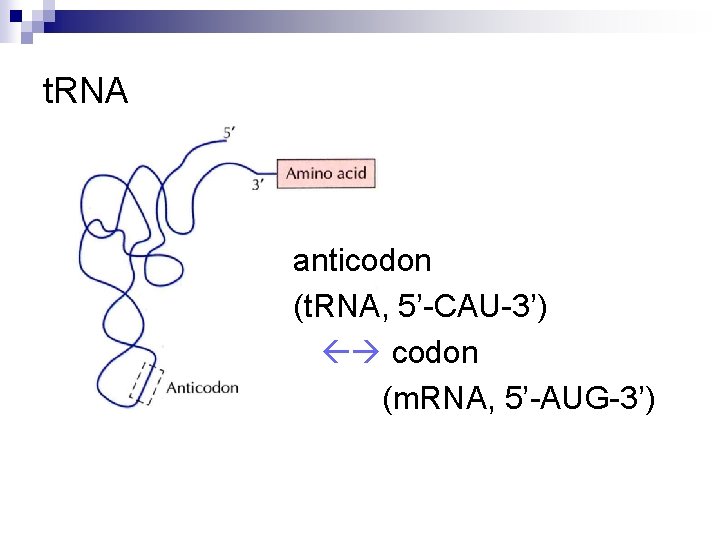 tRNA

5'

3'

Amino acid

Anticodon

anticodon

(tRNA, 5'-CAU-3')

←→ codon

(mRNA, 5'-AUG-3')